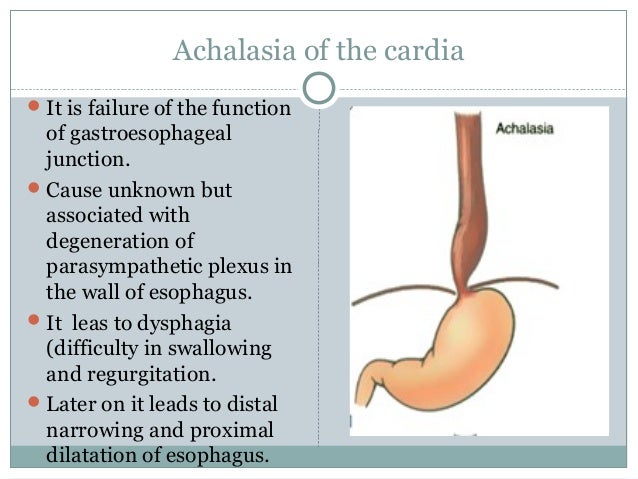 Achalasia of the cardia

- It is failure of the function of gastroesophageal junction.
- Cause unknown but associated with degeneration of parasympathetic plexus in the wall of esophagus.
- It leas to dysphagia (difficulty in swallowing and regurgitation.
- Later on it leads to distal narrowing and proximal dilatation of esophagus.

Achalasia